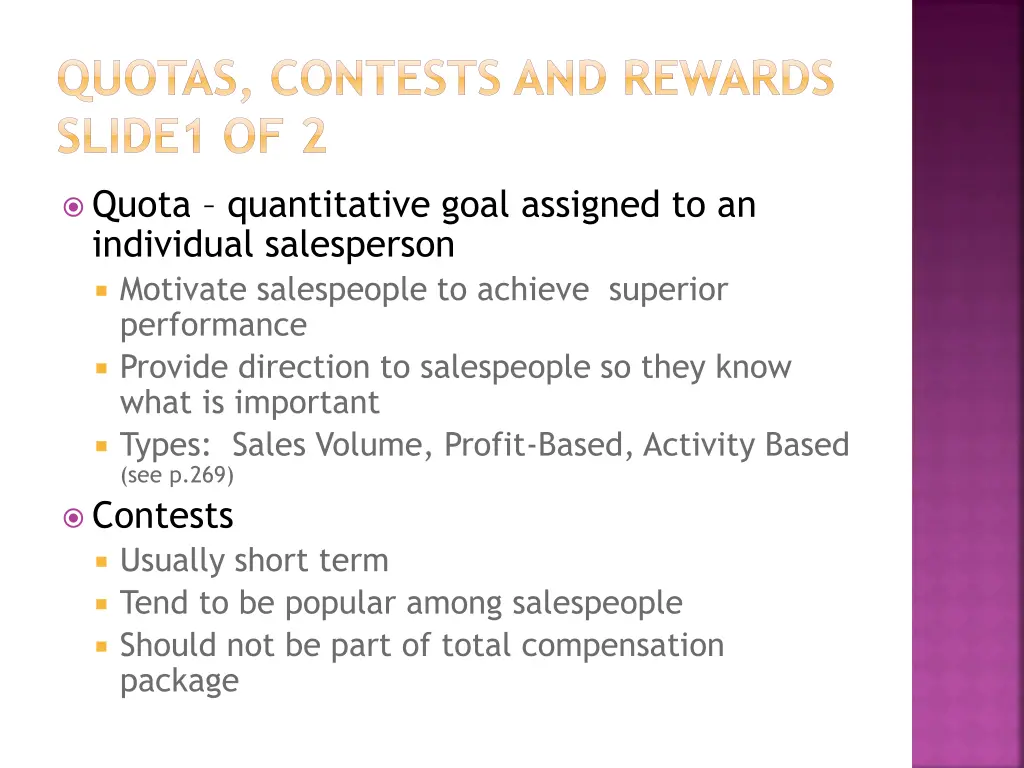 QUOTAS, CONTESTS AND REWARDS SLIDE1 OF 2

Quota – quantitative goal assigned to an individual salesperson

Motivate salespeople to achieve superior performance

Provide direction to salespeople so they know what is important

Types: Sales Volume, Profit-Based, Activity Based (see p.269)

Contests

Usually short term

Tend to be popular among salespeople

Should not be part of total compensation package